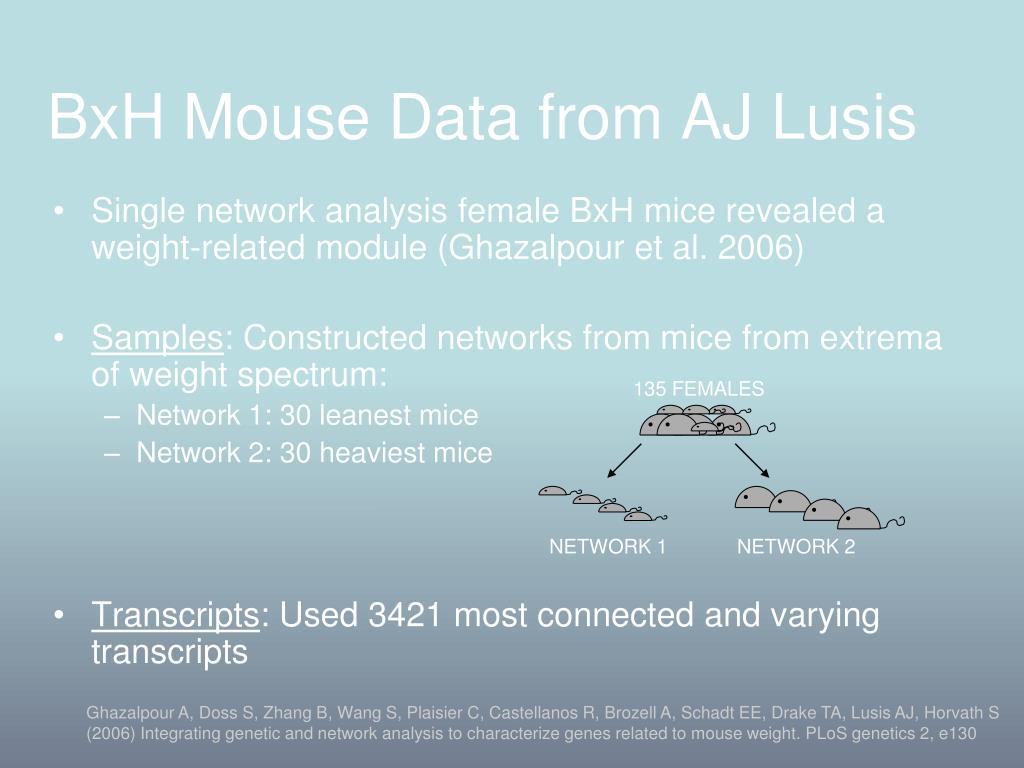 BxH Mouse Data from AJ Lusis

• Single network analysis female BxH mice revealed a weight-related module (Ghazalpour et al. 2006)

• Samples: Constructed networks from mice from extrema of weight spectrum:
– Network 1: 30 leanest mice
– Network 2: 30 heaviest mice

135 FEMALES

NETWORK 1 NETWORK 2

• Transcripts: Used 3421 most connected and varying transcripts

Ghazalpour A, Doss S, Zhang B, Wang S, Plaisier C, Castellanos R, Brozell A, Schadt EE, Drake TA, Lusis AJ, Horvath S (2006) Integrating genetic and network analysis to characterize genes related to mouse weight. PLoS genetics 2, e130